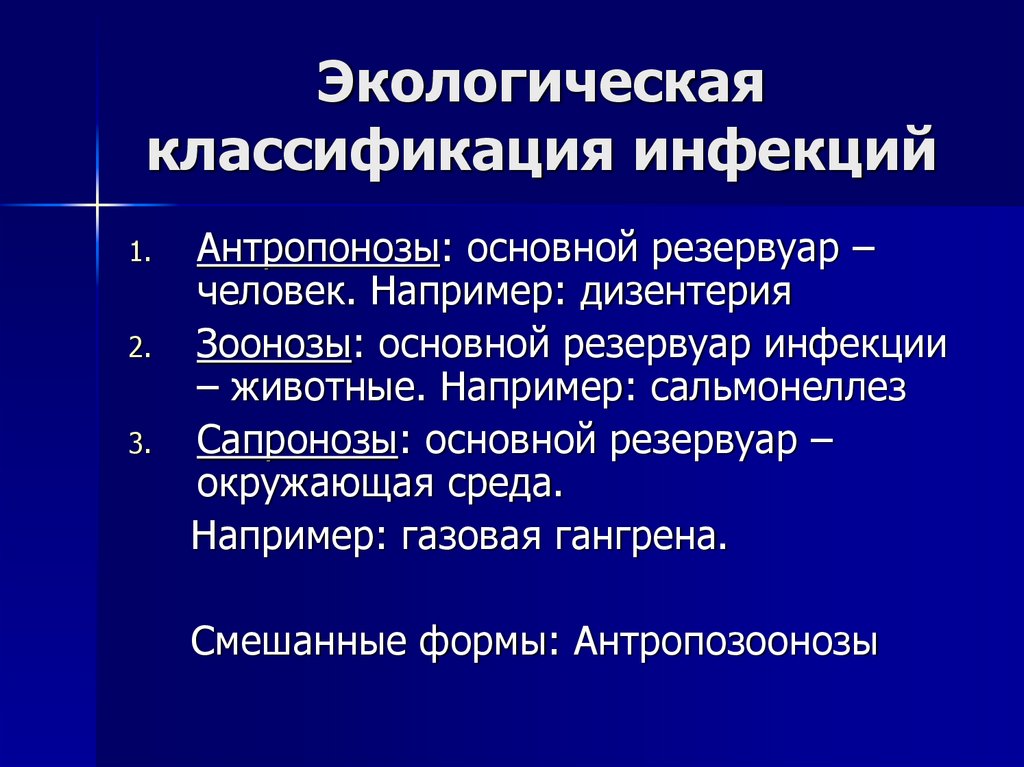 Экологическая классификация инфекций

1. Антропонозы: основной резервуар – человек. Например: дизентерия
2. Зоонозы: основной резервуар инфекции – животные. Например: сальмонеллез
3. Сапронозы: основной резервуар – окружающая среда.

Например: газовая гангрена.

Смешанные формы: Антропозоонозы